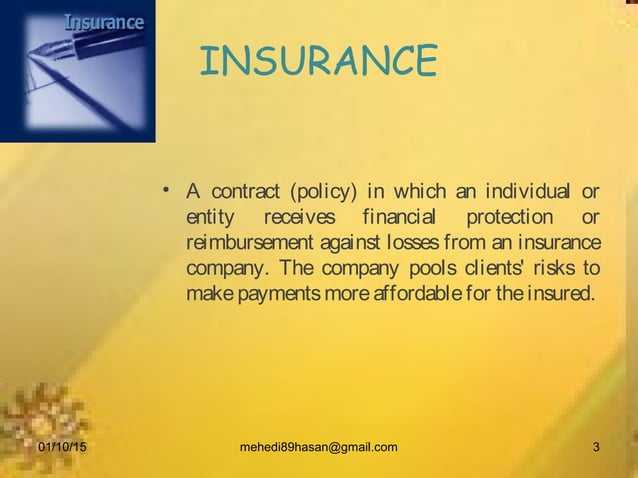 Insurance

INSURANCE

• A contract (policy) in which an individual or entity receives financial protection or reimbursement against losses from an insurance company. The company pools clients' risks to make payments more affordable for the insured.

01/10/15 mehedi89hasan@gmail.com 3